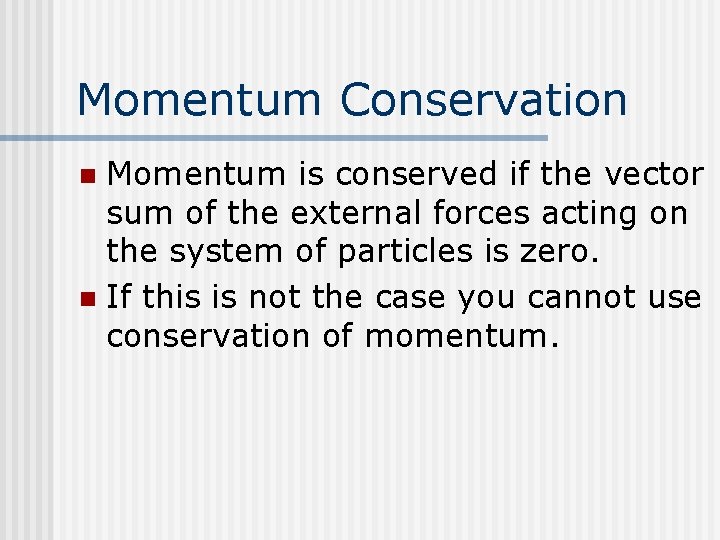 Momentum Conservation

• Momentum is conserved if the vector sum of the external forces acting on the system of particles is zero.
• If this is not the case you cannot use conservation of momentum.